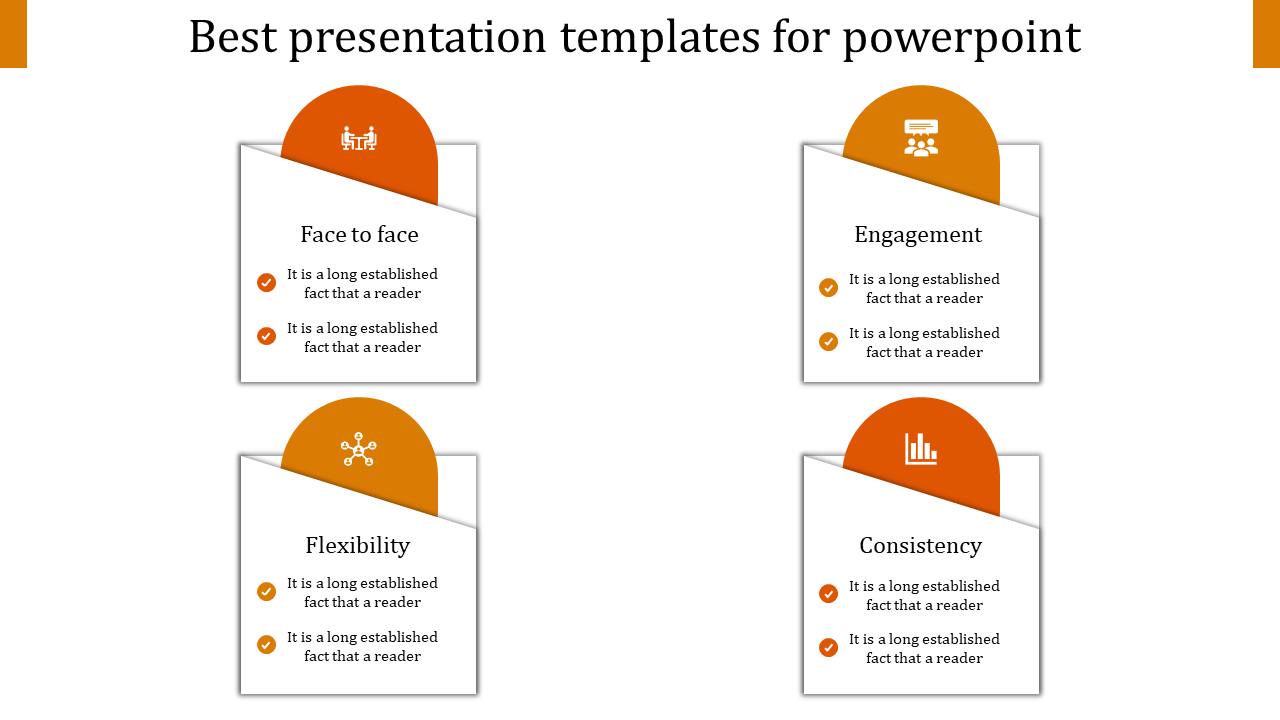 Best presentation templates for powerpoint

Face to face

It is a long established fact that a reader

It is a long established fact that a reader

Engagement

It is a long established fact that a reader

It is a long established fact that a reader

Flexibility

It is a long established fact that a reader

It is a long established fact that a reader

Consistency

It is a long established fact that a reader

It is a long established fact that a reader